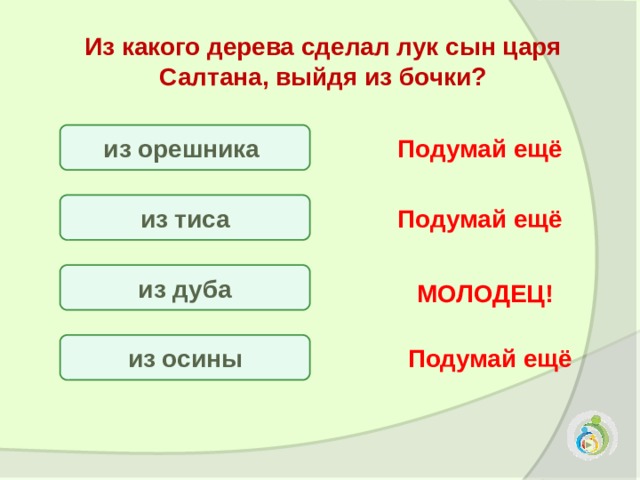 Из какого дерева сделал лук сын царя Салтана, выйдя из бочки?

из орешника

Подумай ещё

из тиса

Подумай ещё

из дуба

МОЛОДЕЦ!

из осины

Подумай ещё